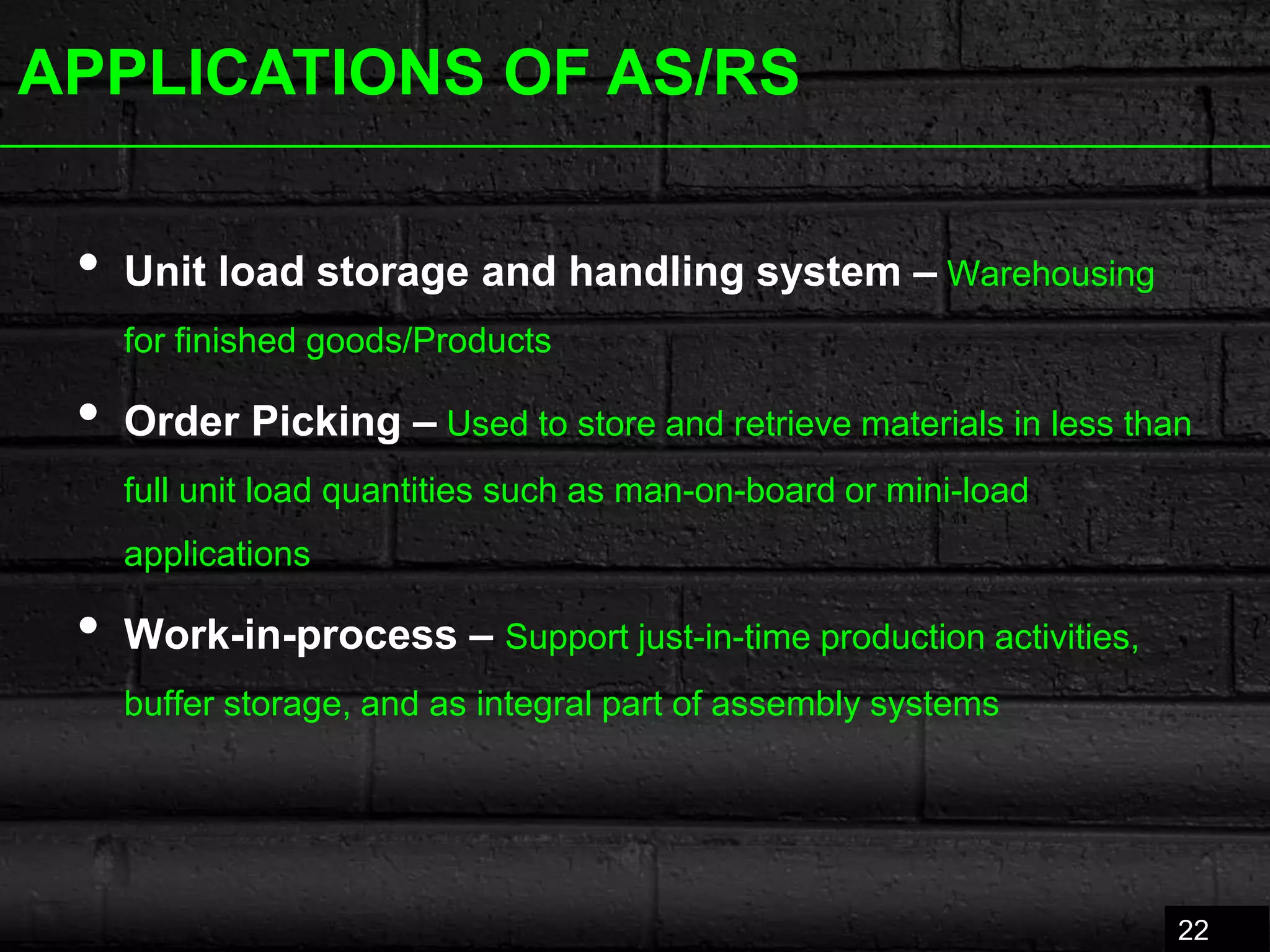 APPLICATIONS OF AS/RS

• Unit load storage and handling system – Warehousing for finished goods/Products

• Order Picking – Used to store and retrieve materials in less than full unit load quantities such as man-on-board or mini-load applications

• Work-in-process – Support just-in-time production activities, buffer storage, and as integral part of assembly systems

22